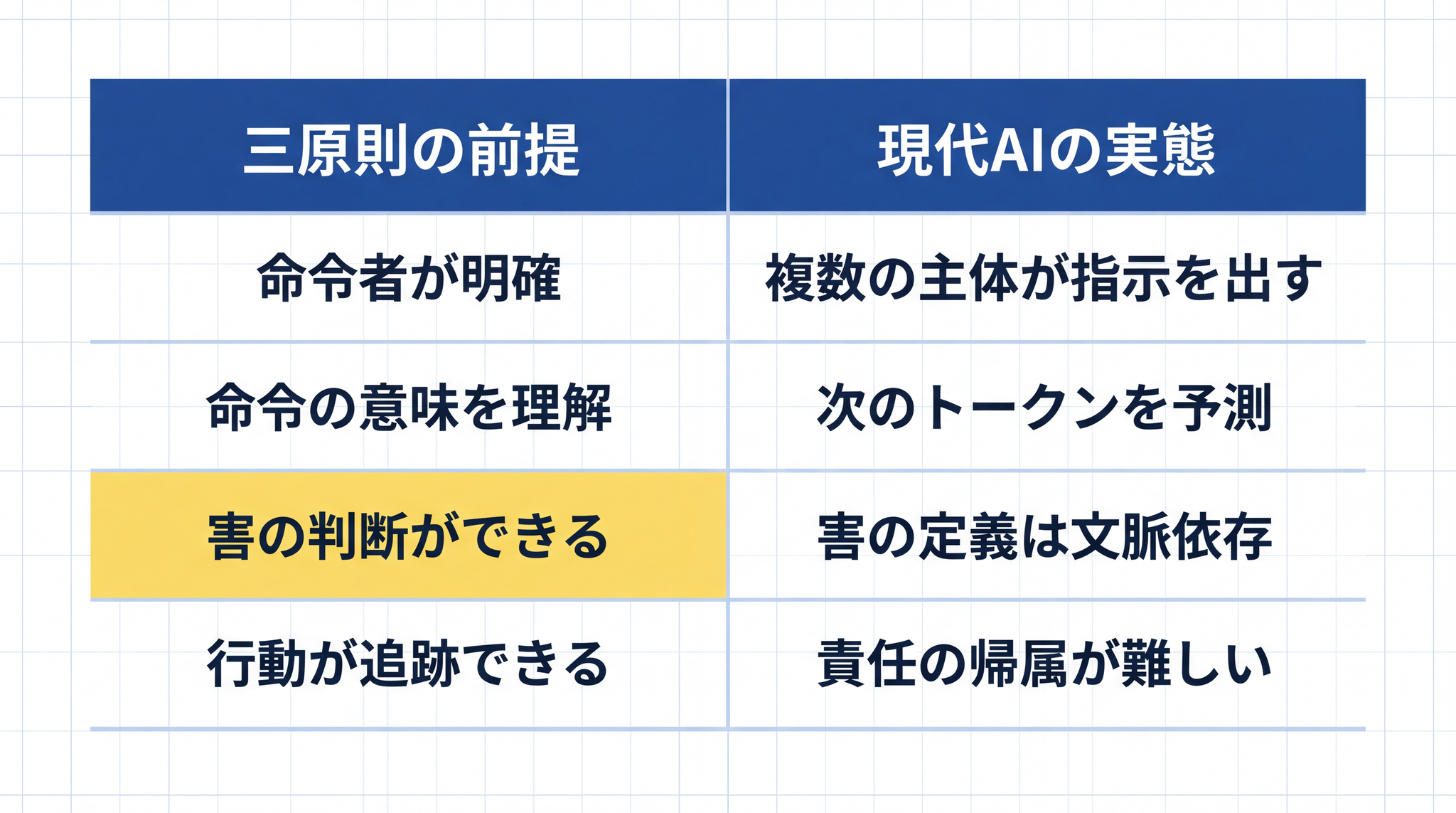 | 三原則の前提 | 現代AIの実態 |
|---|---|
| 命令者が明確 | 複数の主体が指示を出す |
| 命令の意味を理解 | 次のトークンを予測 |
| 害の判断ができる | 害の定義は文脈依存 |
| 行動が追跡できる | 責任の帰属が難しい |